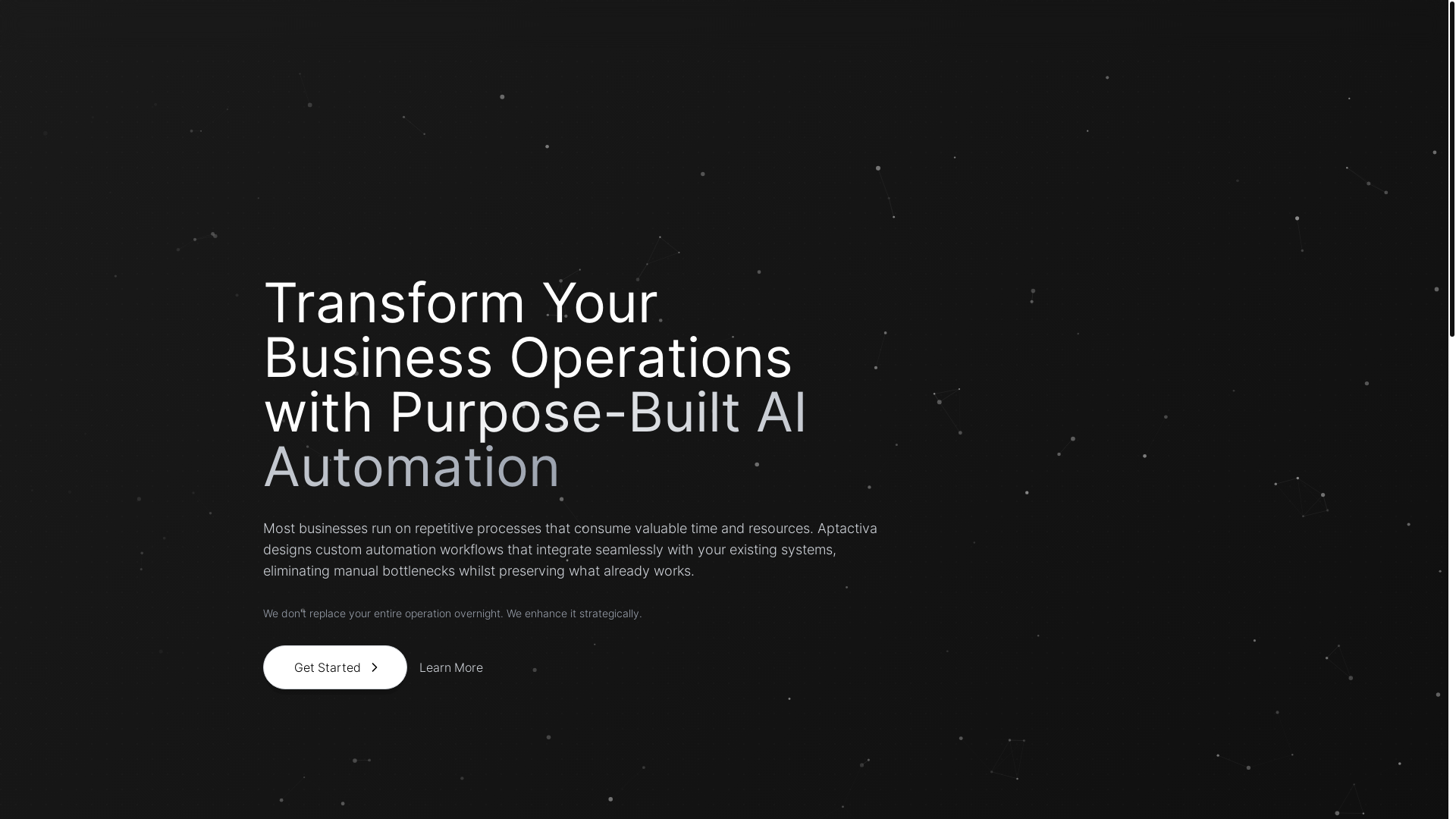 Transform Your Business Operations with Purpose-Built AI Automation

Most businesses run on repetitive processes that consume valuable time and resources. Aptactiva designs custom automation workflows that integrate seamlessly with your existing systems, eliminating manual bottlenecks whilst preserving what already works.

We don't replace your entire operation overnight. We enhance it strategically.

Get Started

Learn More